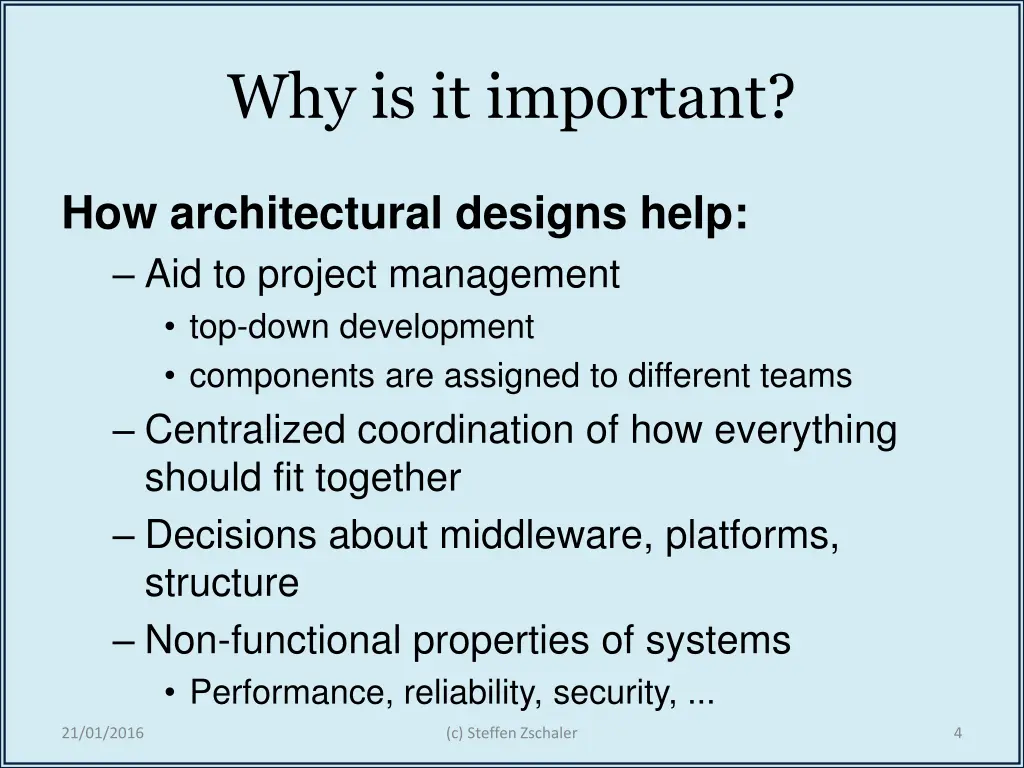 Why is it important?

How architectural designs help:

– Aid to project management

• top-down development

• components are assigned to different teams

– Centralized coordination of how everything should fit together

– Decisions about middleware, platforms, structure

– Non-functional properties of systems

• Performance, reliability, security, ...

21/01/2016

(c) Steffen Zschaler

4